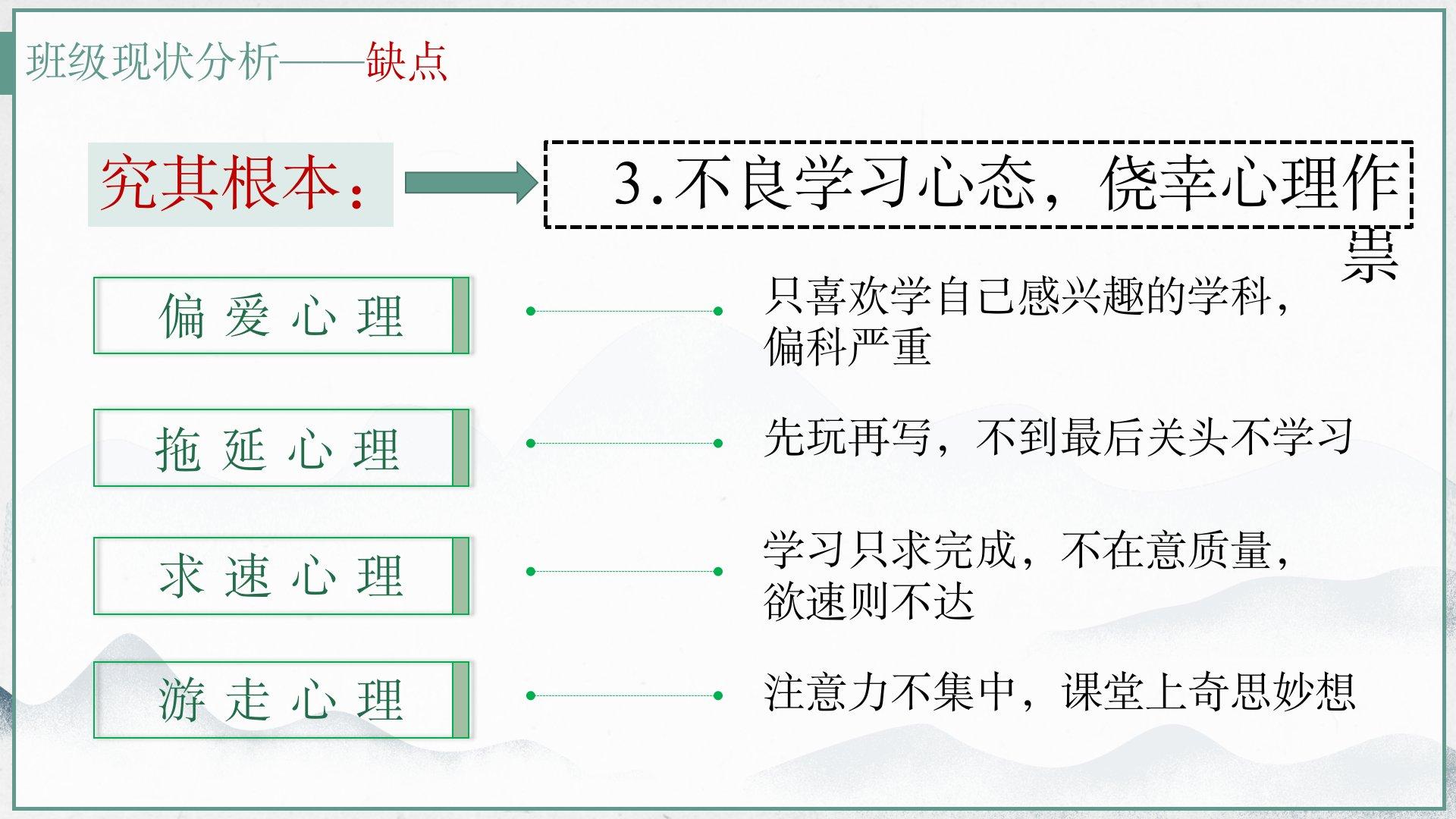 班级现状分析——缺点

究其根本：

3.不良学习心态，侥幸心理作祟

偏爱心理

只喜欢学自己感兴趣的学科，偏科严重

拖延心理

先玩再写，不到最后关头不学习

求速心理

学习只求完成，不在意质量，欲速则不达

游走心理

注意力不集中，课堂上奇思妙想